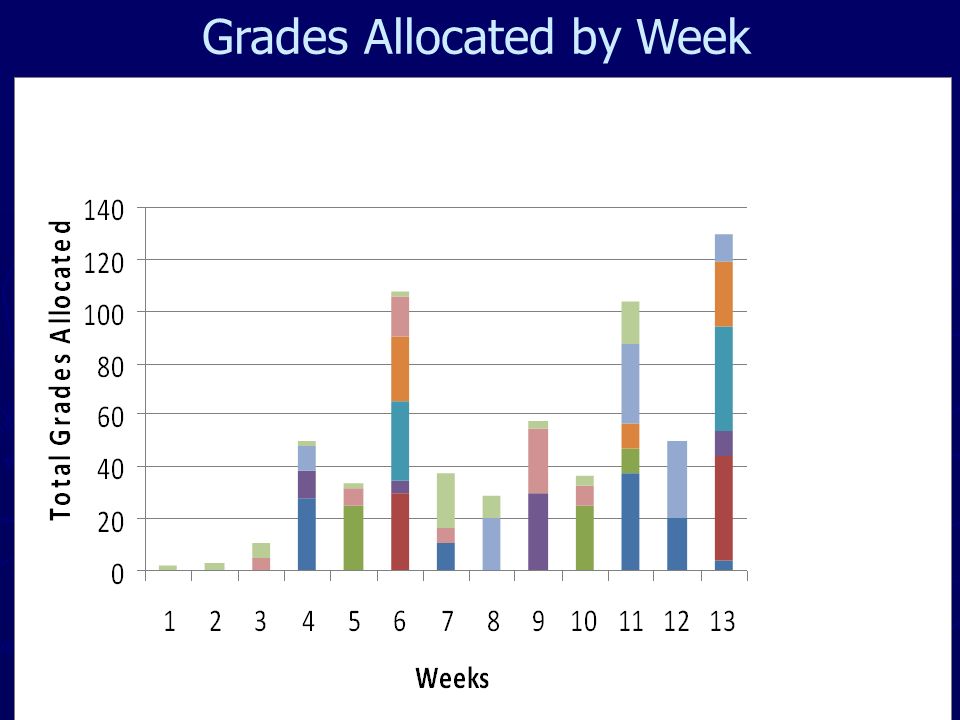 Grades Allocated by Week

Total Grades Allocated

140
120
100
80
60
40
20
0

1 2 3 4 5 6 7 8 9 10 11 12 13

Weeks